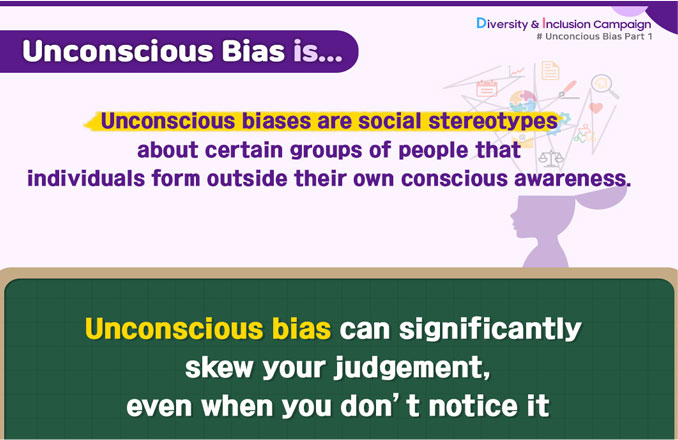 Diversity & Inclusion Campaign
# Unconcious Bias Part 1

Unconscious Bias is...

Unconscious biases are social stereotypes about certain groups of people that individuals form outside their own conscious awareness.

Unconscious bias can significantly skew your judgement, even when you don't notice it